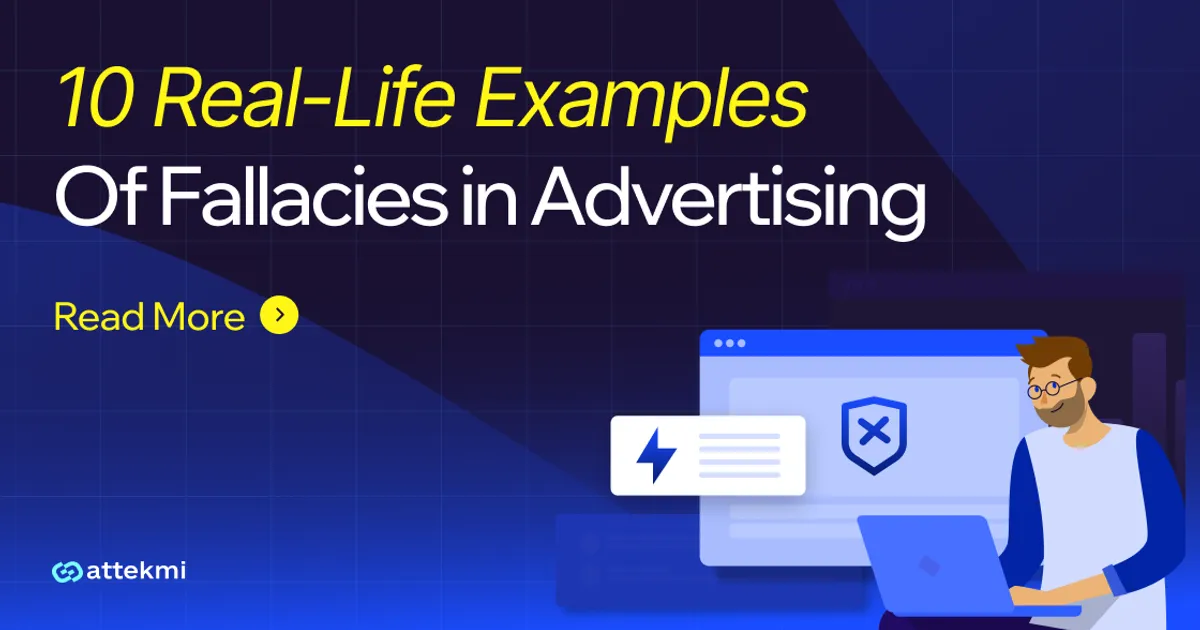 10 Real-Life Examples
Of Fallacies in Advertising

Read More

attekmi